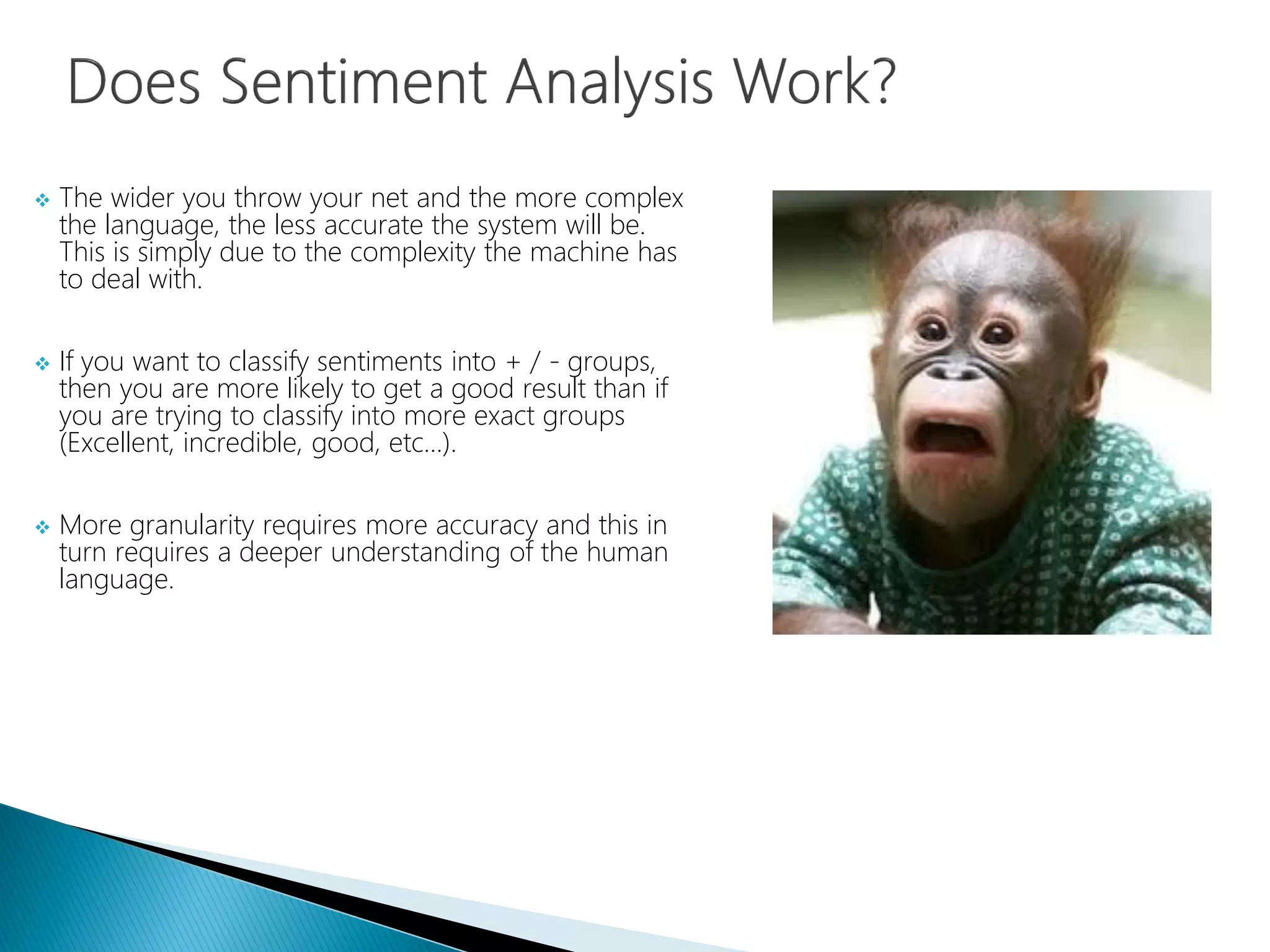 Does Sentiment Analysis Work?

❖ The wider you throw your net and the more complex the language, the less accurate the system will be. This is simply due to the complexity the machine has to deal with.

❖ If you want to classify sentiments into + / - groups, then you are more likely to get a good result than if you are trying to classify into more exact groups (Excellent, incredible, good, etc...).

❖ More granularity requires more accuracy and this in turn requires a deeper understanding of the human language.